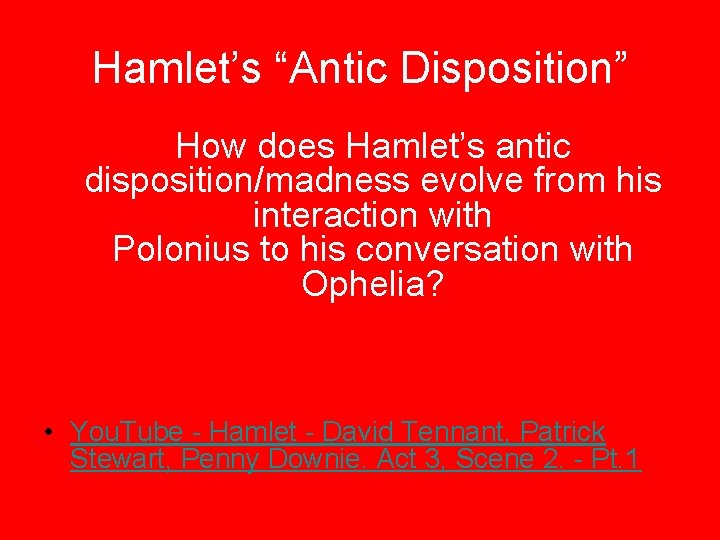 Hamlet’s “Antic Disposition”

How does Hamlet’s antic disposition/madness evolve from his interaction with Polonius to his conversation with Ophelia?

• YouTube - Hamlet - David Tennant, Patrick Stewart, Penny Downie. Act 3, Scene 2. - Pt.1